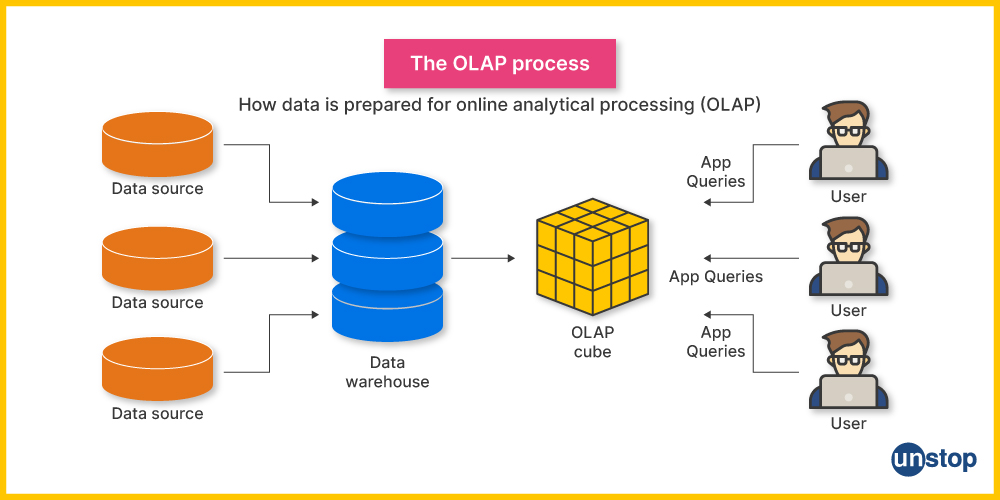 The OLAP process

How data is prepared for online analytical processing (OLAP)

Data source

Data source

Data source

Data warehouse

OLAP cube

App Queries

App Queries

App Queries

User

User

User

unstop